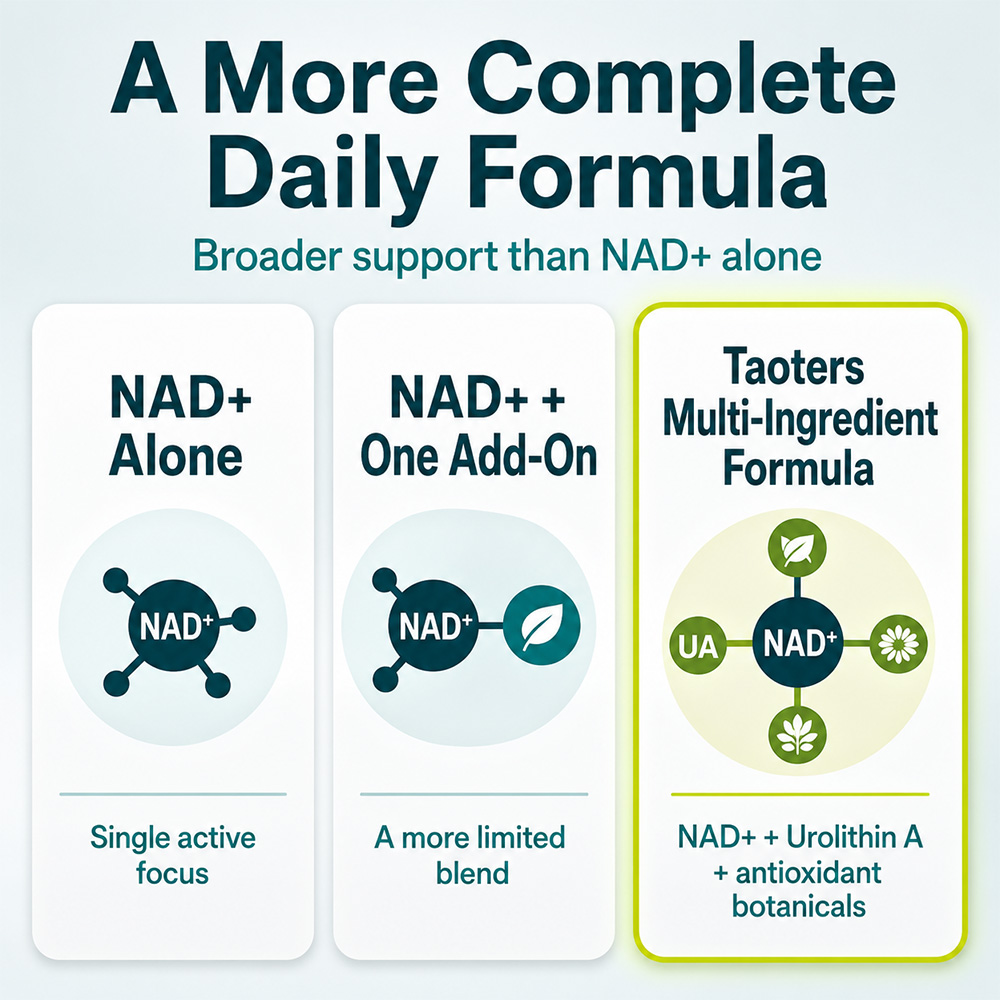 A More Complete Daily Formula

Broader support than NAD+ alone

NAD+ Alone

NAD+

Single active focus

NAD+ + One Add-On

NAD+

A more limited blend

Taoters Multi-Ingredient Formula

UA

NAD+

NAD+ + Urolithin A + antioxidant botanicals